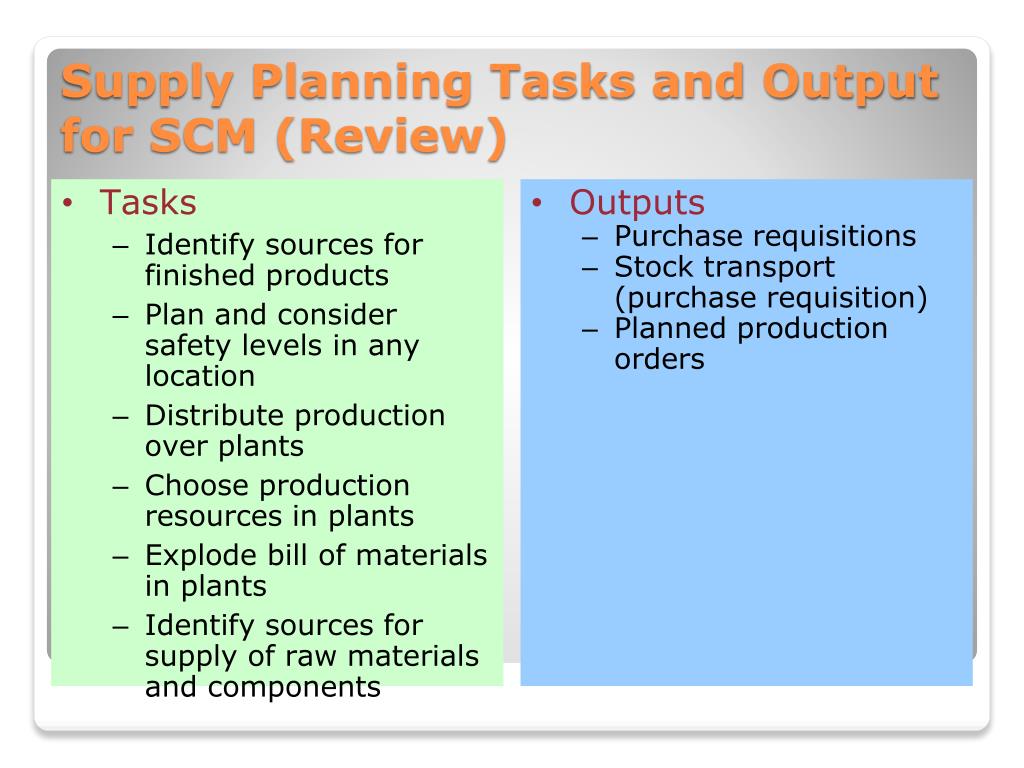 Supply Planning Tasks and Output for SCM (Review)

• Tasks
– Identify sources for finished products
– Plan and consider safety levels in any location
– Distribute production over plants
– Choose production resources in plants
– Explode bill of materials in plants
– Identify sources for supply of raw materials and components

• Outputs
– Purchase requisitions
– Stock transport (purchase requisition)
– Planned production orders